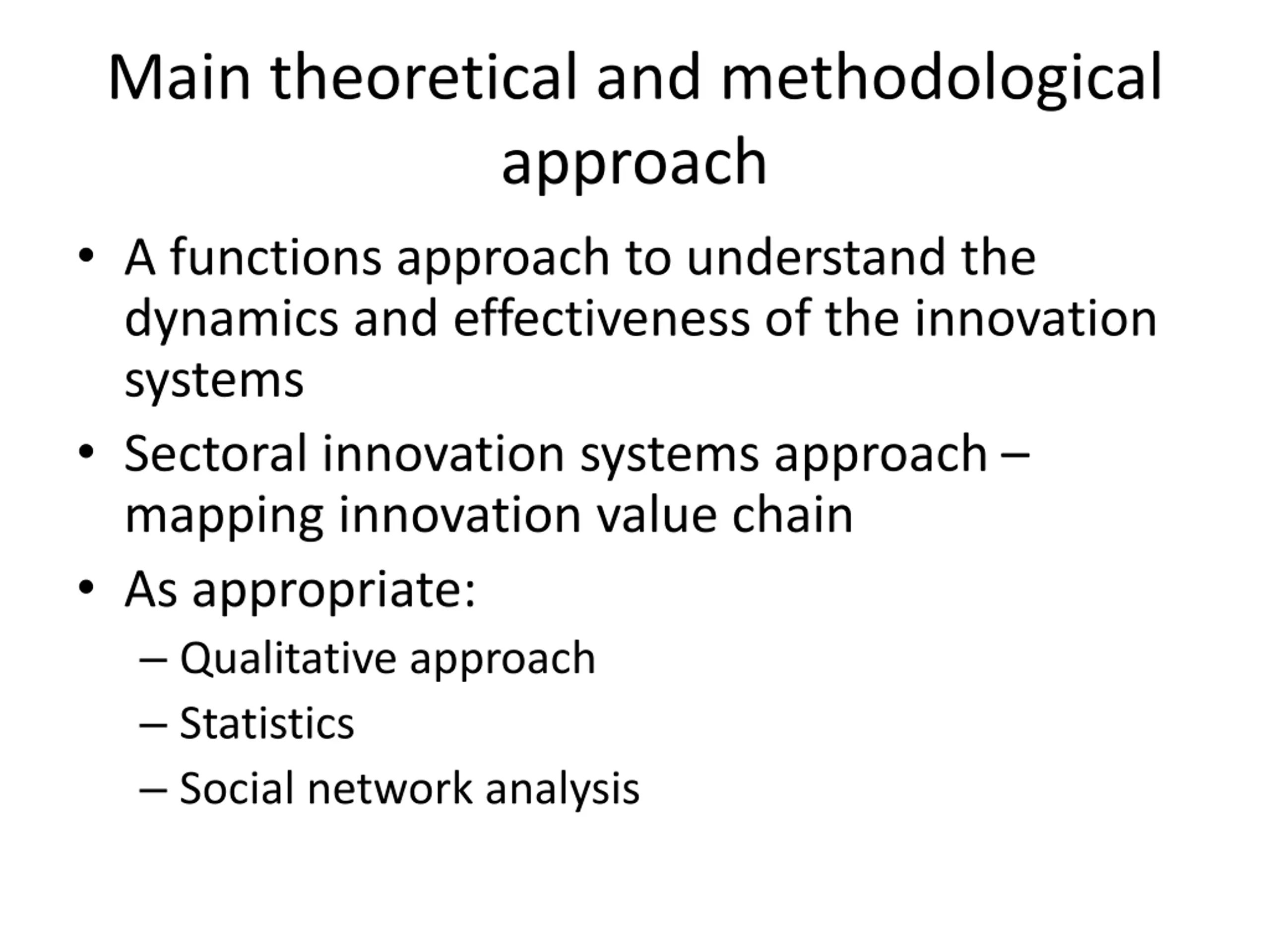 Main theoretical and methodological approach

• A functions approach to understand the dynamics and effectiveness of the innovation systems

• Sectoral innovation systems approach – mapping innovation value chain

• As appropriate:
– Qualitative approach
– Statistics
– Social network analysis